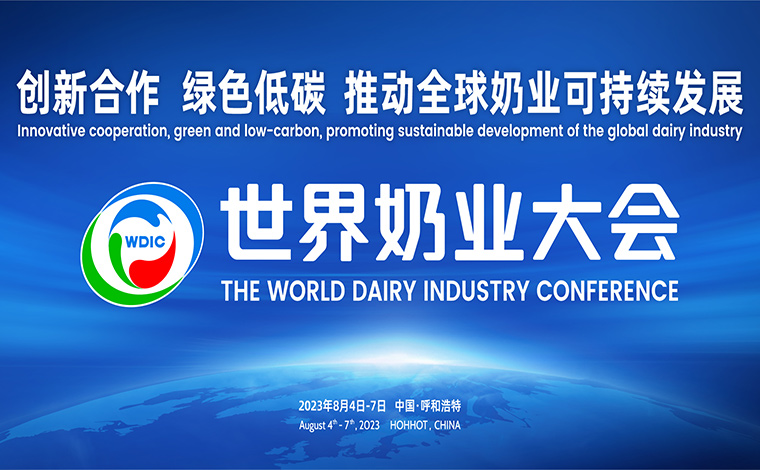 创新合作 绿色低碳 推动全球奶业可持续发展
Innovative cooperation, green and low-carbon, promoting sustainable development of the global dairy industry

WDIC

世界奶业大会
THE WORLD DAIRY INDUSTRY CONFERENCE

2023年8月4日-7日 中国·呼和浩特
August 4$^{th}$ - 7$^{th}$, 2023 HOHHOT , CHINA